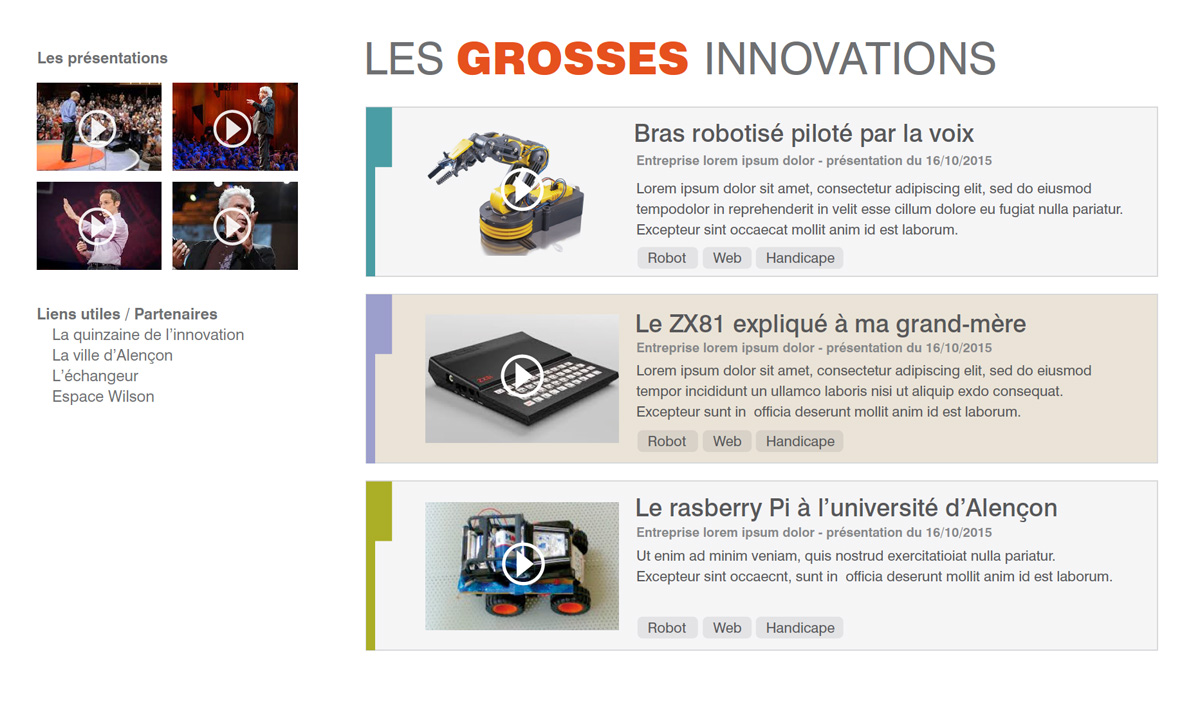 Les présentations

Liens utiles / Partenaires
La quinzaine de l'innovation
La ville d'Alençon
L'échangeur
Espace Wilson

LES GROSSES INNOVATIONS

Bras robotisé piloté par la voix
Entreprise lorem ipsum dolor - présentation du 16/10/2015
Lorem ipsum dolor sit amet, consectetur adipiscing elit, sed do eiusmod tempodolor in reprehenderit in velit esse cillum dolore eu fugiat nulla pariatur. Excepteur sint occaecat mollit anim id est laborum.
Robot Web Handicape

Le ZX81 expliqué à ma grand-mère
Entreprise lorem ipsum dolor - présentation du 16/10/2015
Lorem ipsum dolor sit amet, consectetur adipiscing elit, sed do eiusmod tempor incididunt un ullamco laboris nisi ut aliquip exdo consequat. Excepteur sunt in officia deserunt mollit anim id est laborum.
Robot Web Handicape

Le rasberry Pi à l'université d'Alençon
Entreprise lorem ipsum dolor - présentation du 16/10/2015
Ut enim ad minim veniam, quis nostrud exercitatioiat nulla pariatur. Excepteur sint occaecnt, sunt in officia deserunt mollit anim id est laborum.
Robot Web Handicape